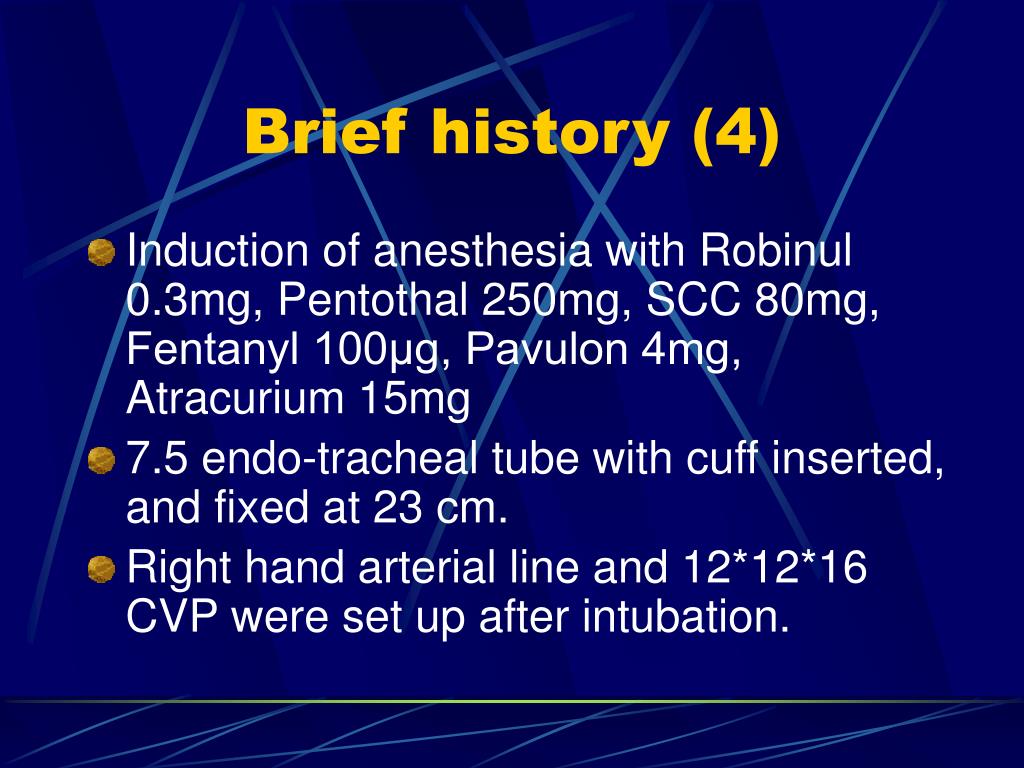 Brief history (4)

Induction of anesthesia with Robinul 0.3mg, Pentothal 250mg, SCC 80mg, Fentanyl 100μg, Pavulon 4mg, Atracurium 15mg

7.5 endo-tracheal tube with cuff inserted, and fixed at 23 cm.

Right hand arterial line and 12*12*16 CVP were set up after intubation.